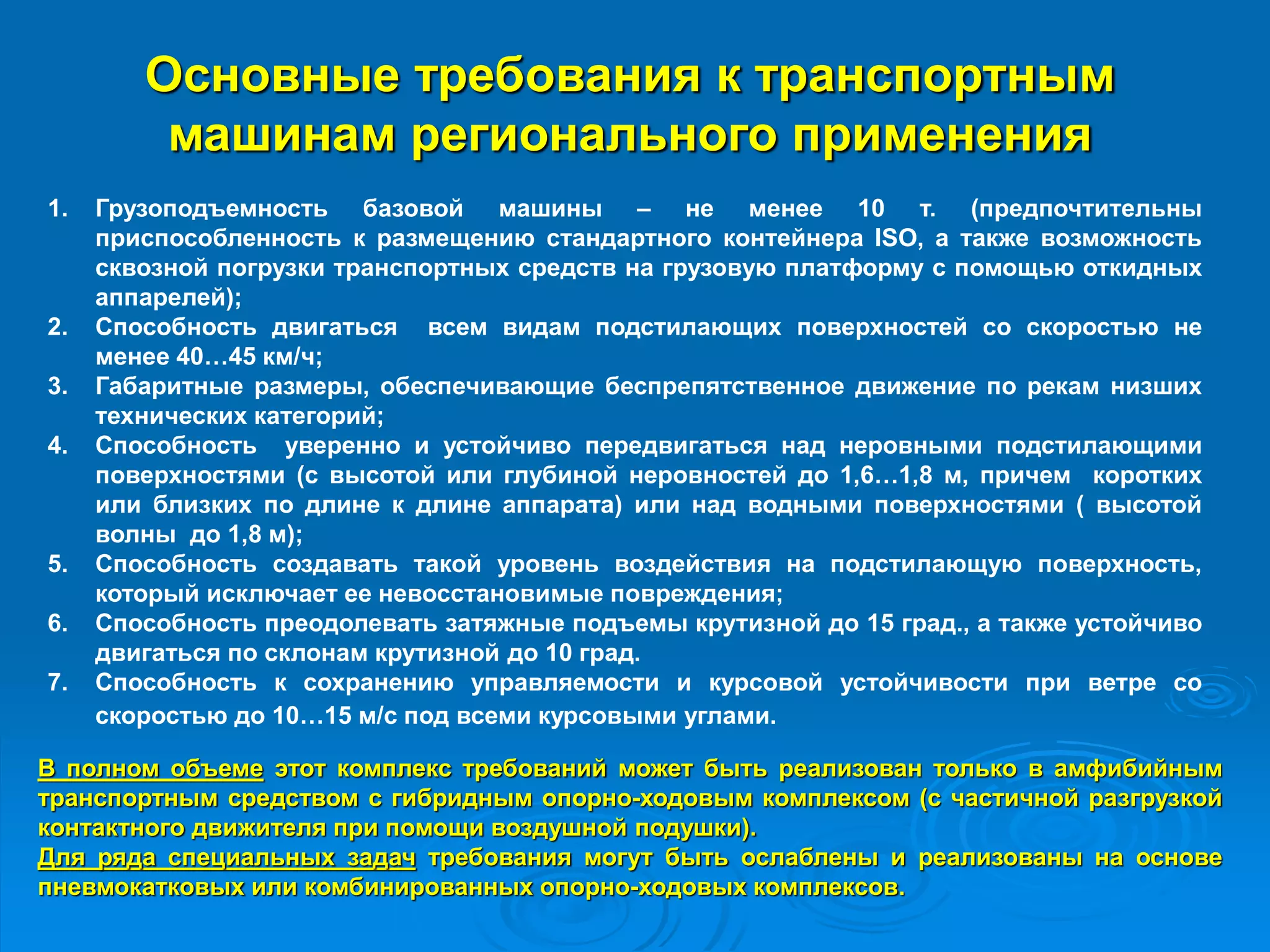 Основные требования к транспортным машинам регионального применения

1. Грузоподъемность базовой машины – не менее 10 т. (предпочтительны приспособленность к размещению стандартного контейнера ISO, а также возможность сквозной погрузки транспортных средств на грузовую платформу с помощью откидных аппарелей);
2. Способность двигаться всем видам подстилающих поверхностей со скоростью не менее 40…45 км/ч;
3. Габаритные размеры, обеспечивающие беспрепятственное движение по рекам низших технических категорий;
4. Способность уверенно и устойчиво передвигаться над неровными подстилающими поверхностями (с высотой или глубиной неровностей до 1,6…1,8 м, причем коротких или близких по длине к длине аппарата) или над водными поверхностями ( высотой волны до 1,8 м);
5. Способность создавать такой уровень воздействия на подстилающую поверхность, который исключает ее невосстановимые повреждения;
6. Способность преодолевать затяжные подъемы крутизной до 15 град., а также устойчиво двигаться по склонам крутизной до 10 град.
7. Способность к сохранению управляемости и курсовой устойчивости при ветре со скоростью до 10…15 м/с под всеми курсовыми углами.

В полном объеме этот комплекс требований может быть реализован только в амфибийным транспортным средством с гибридным опорно-ходовым комплексом (с частичной разгрузкой контактного движителя при помощи воздушной подушки).
Для ряда специальных задач требования могут быть ослаблены и реализованы на основе пневмокатковых или комбинированных опорно-ходовых комплексов.